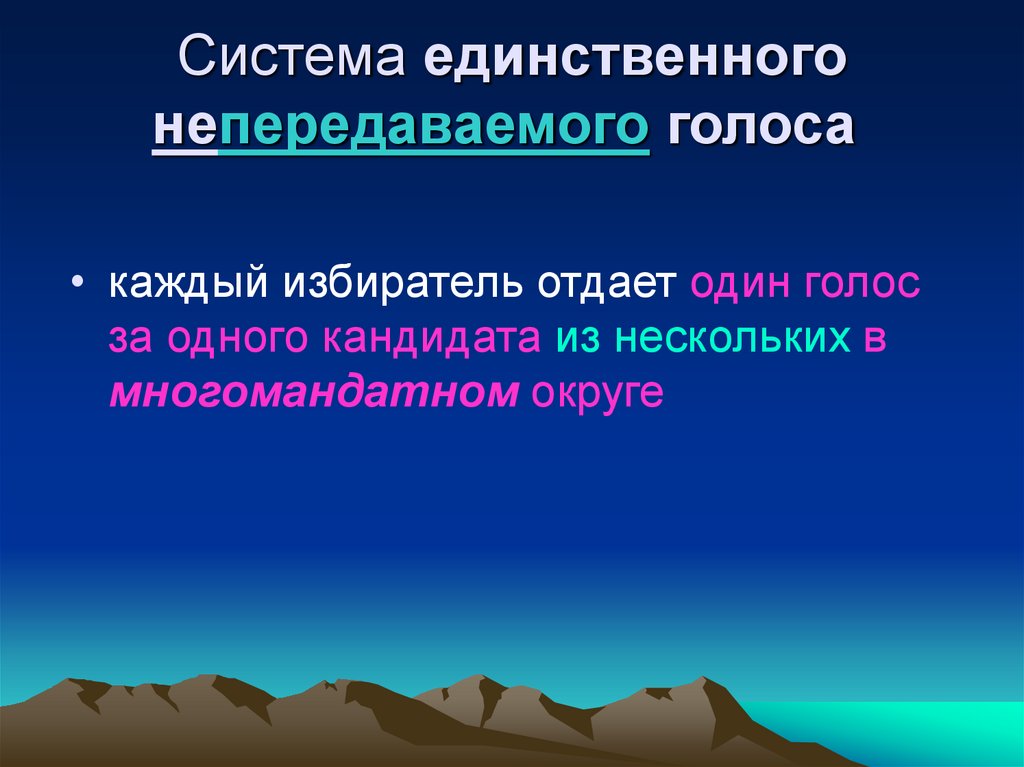 Система единственного непередаваемого голоса

• каждый избиратель отдает один голос за одного кандидата из нескольких в многомандатном округе